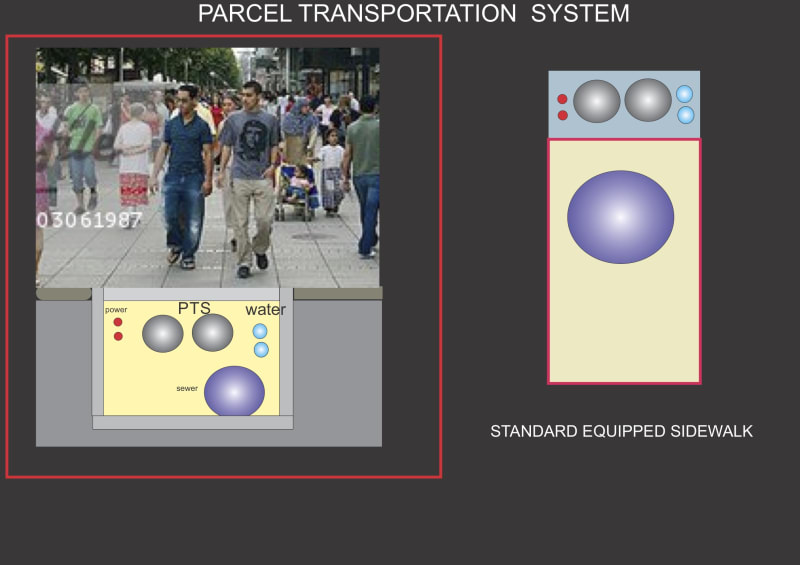 PARCEL TRANSPORTATION SYSTEM

03061987

power

PTS

water

sewer

STANDARD EQUIPPED SIDEWALK